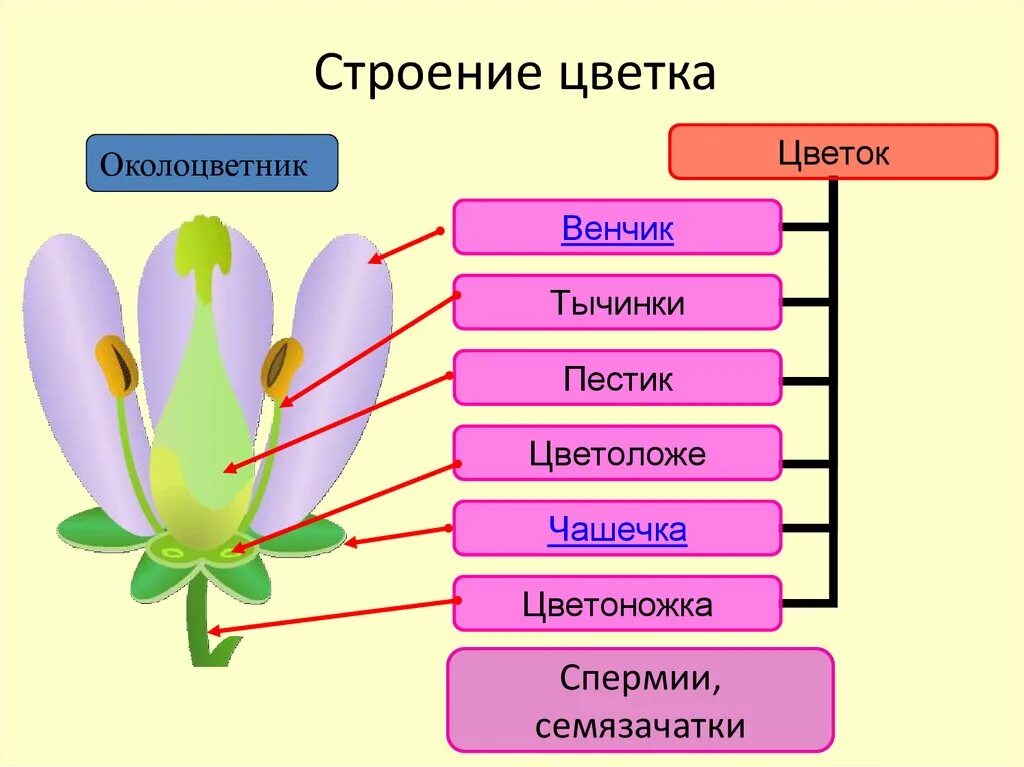 Строение цветка

Околоцветник

Цветок

Венчик

Тычинки

Пестик

Цветоложе

Чашечка

Цветоножка

Спермии, семязачатки